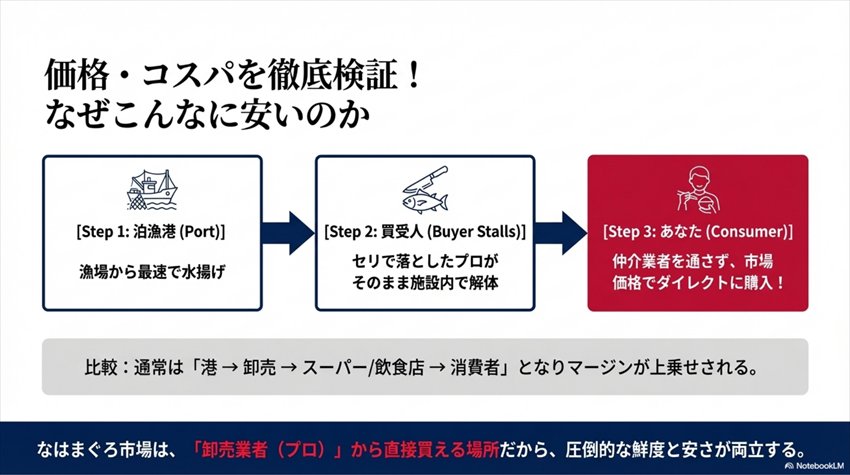 価格・コスパを徹底検証！
なぜこんなに安いのか

[Step 1: 泊漁港 (Port)]

漁場から最速で水揚げ

[Step 2: 買受人 (Buyer Stalls)]

セリで落としたプロがそのまま施設内で解体

[Step 3: あなた (Consumer)]

仲介業者を通さず、市場価格でダイレクトに購入！

比較：通常は「港 → 卸売 → スーパー/飲食店 → 消費者」となりマージンが上乗せされる。

なはまぐろ市場は、「卸売業者（プロ）」から直接買える場所だから、圧倒的な鮮度と安さが両立する。

NotebookLM